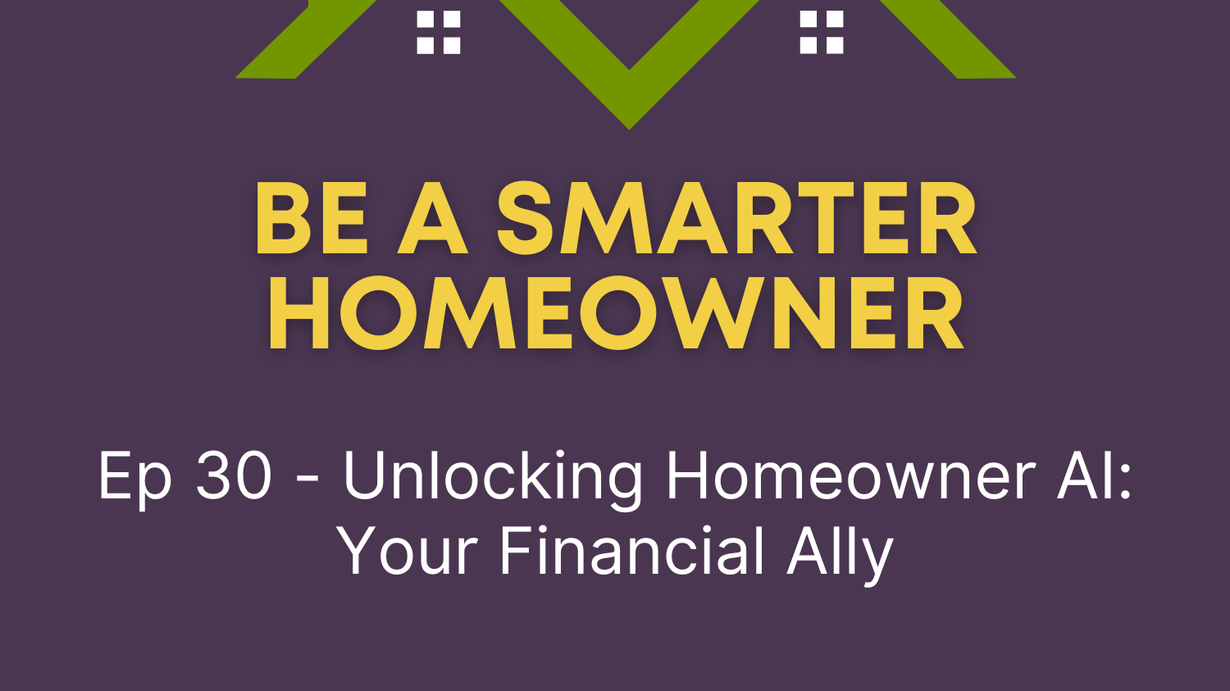 BE A SMARTER HOMEOWNER

Ep 30 - Unlocking Homeowner AI: Your Financial Ally